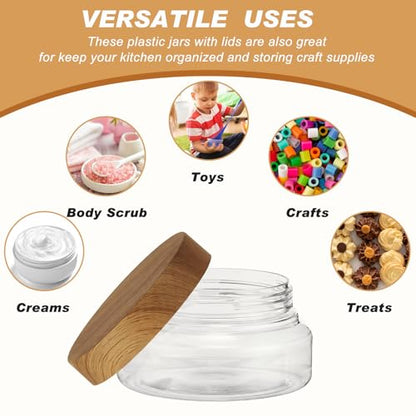 VERSATILE USES

These plastic jars with lids are also great for keep your kitchen organized and storing craft supplies

Toys

Body Scrub

Crafts

Creams

Treats